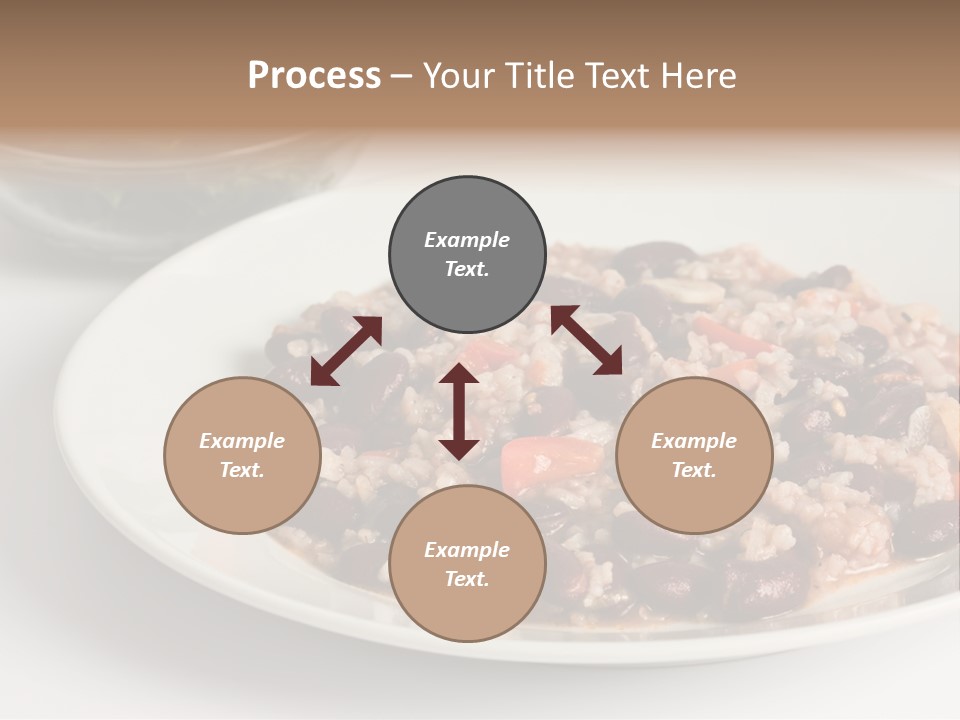 Process – Your Title Text Here

Example Text.

Example Text.

Example Text.

Example Text.